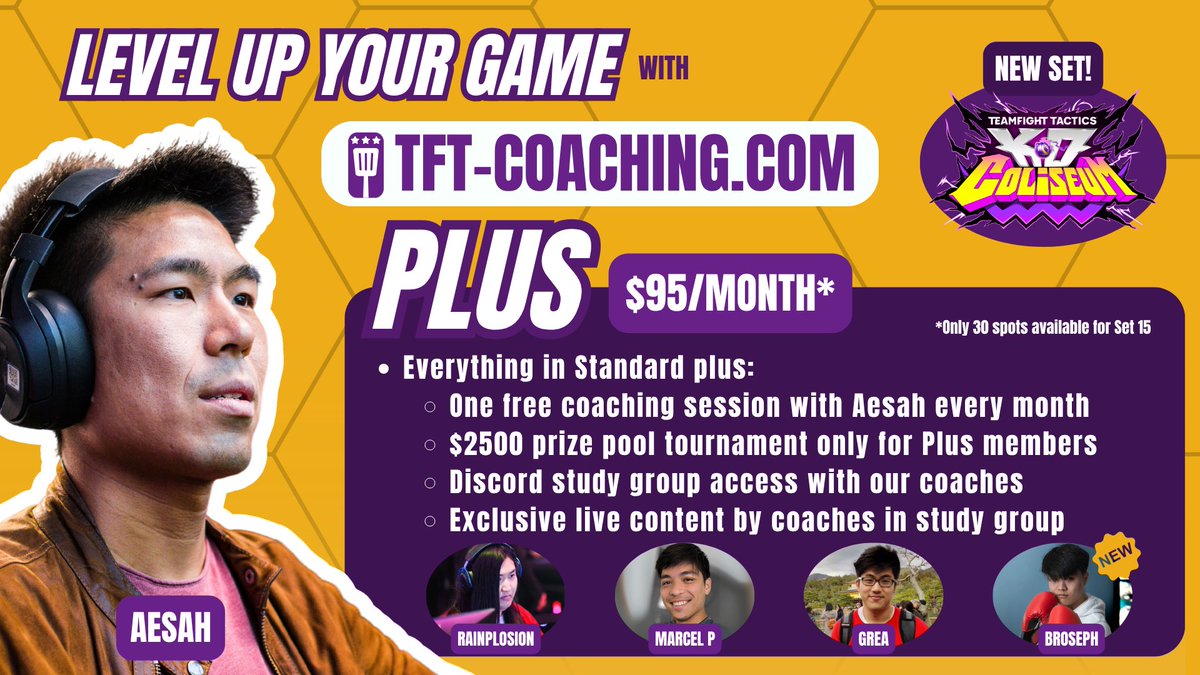 LEVEL UP YOUR GAME WITH

TFT-COACHING.COM

NEW SET!

TEAMFIGHT TACTICS

K.O. COLISEUM

PLUS

$95/MONTH*

*Only 30 spots available for Set 15

- Everything in Standard plus:
  - One free coaching session with Aesah every month
  - $2500 prize pool tournament only for Plus members
  - Discord study group access with our coaches
  - Exclusive live content by coaches in study group

AESAH

RAINPLOSION

MARCEL P

GREA

NEW

BROSEPH